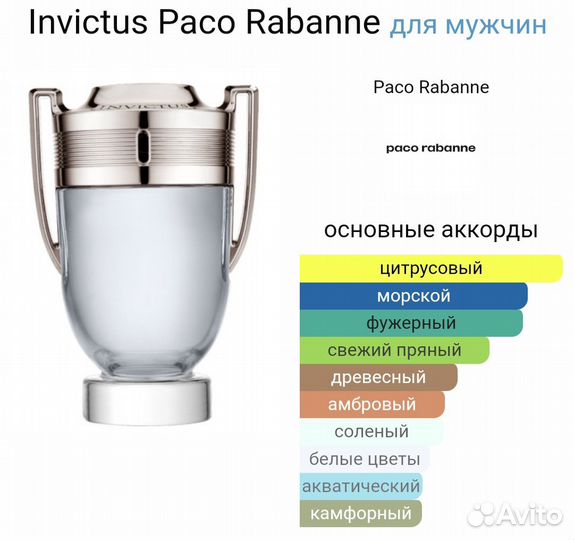 Invictus Paco Rabanne для мужчин

INVICTUS

Paco Rabanne

paco rabanne

основные аккорды

цитрусовый
морской
фужерный
свежий пряный
древесный
амбровый
соленый
белые цветы
акватический
камфорный

Avito